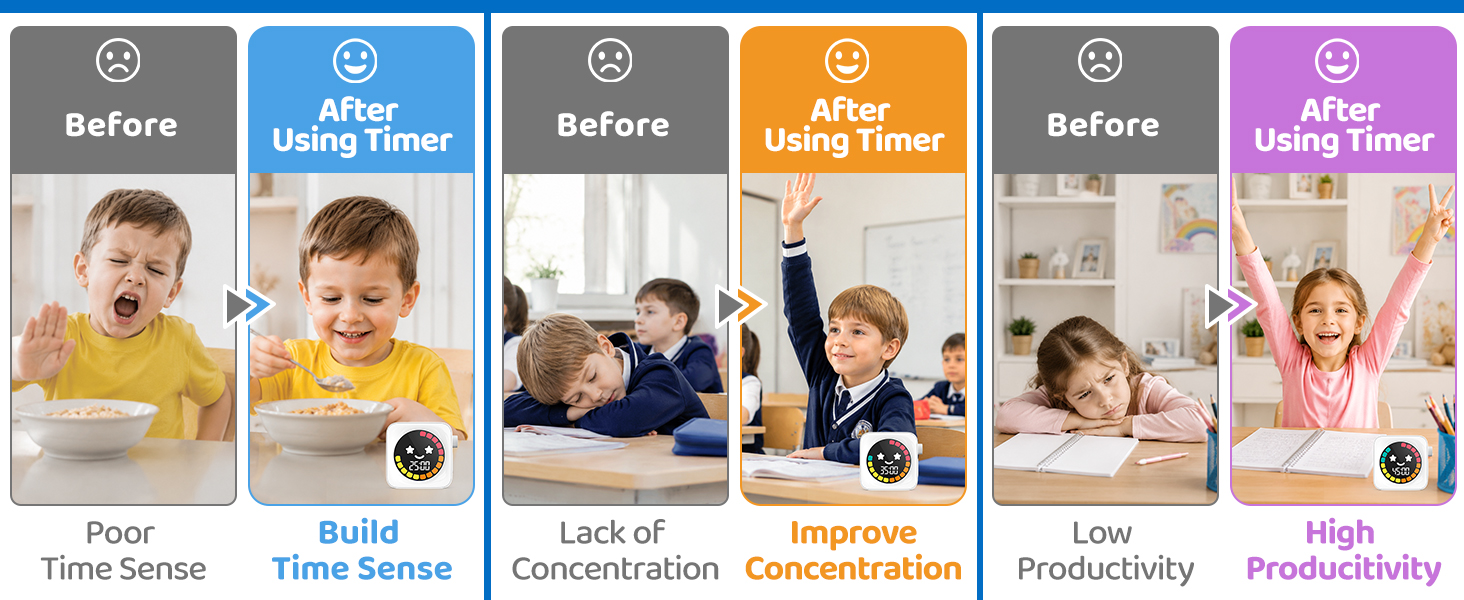 Before

After Using Timer

25:00

Poor Time Sense

Build Time Sense

Before

After Using Timer

35:00

Lack of Concentration

Improve Concentration

Before

After Using Timer

45:00

Low Productivity

High Producitivity